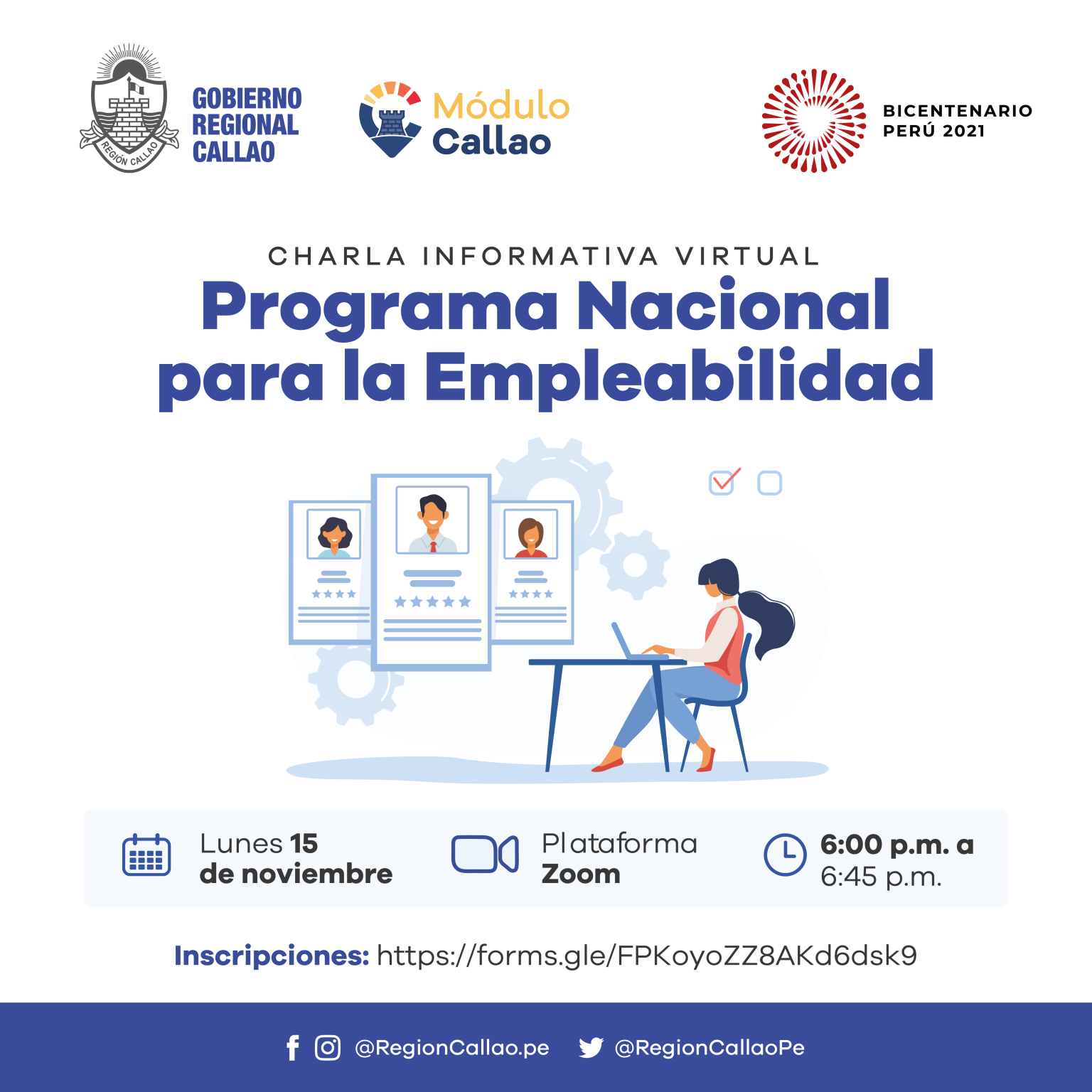 REGIÓN CALLAO

GOBIERNO REGIONAL CALLAO

Módulo Callao

BICENTENARIO PERÚ 2021

CHARLA INFORMATIVA VIRTUAL

Programa Nacional para la Empleabilidad

Lunes 15 de noviembre

Plataforma Zoom

6:00 p.m. a 6:45 p.m.

Inscripciones: https://forms.gle/FPKoyoZZ8AKd6dsk9

@RegionCallao.pe @RegionCallaoPe